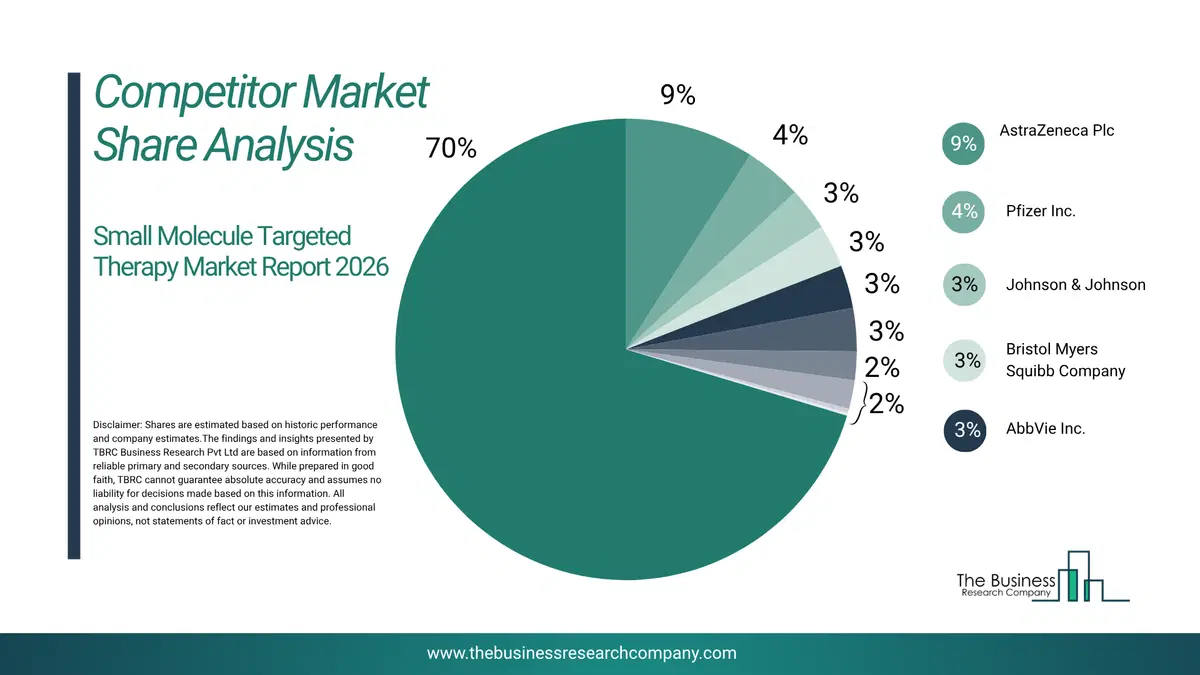 Competitor Market Share Analysis

Small Molecule Targeted Therapy Market Report 2026

Disclaimer: Shares are estimated based on historic performance and company estimates.The findings and insights presented by TBRC Business Research Pvt Ltd are based on information from reliable primary and secondary sources. While prepared in good faith, TBRC cannot guarantee absolute accuracy and assumes no liability for decisions made based on this information. All analysis and conclusions reflect our estimates and professional opinions, not statements of fact or investment advice.

70%

9%

4%

3%

3%

3%

3%

2%

2%

9% AstraZeneca Plc

4% Pfizer Inc.

3% Johnson & Johnson

3% Bristol Myers Squibb Company

3% AbbVie Inc.

The Business Research Company

www.thebusinessresearchcompany.com